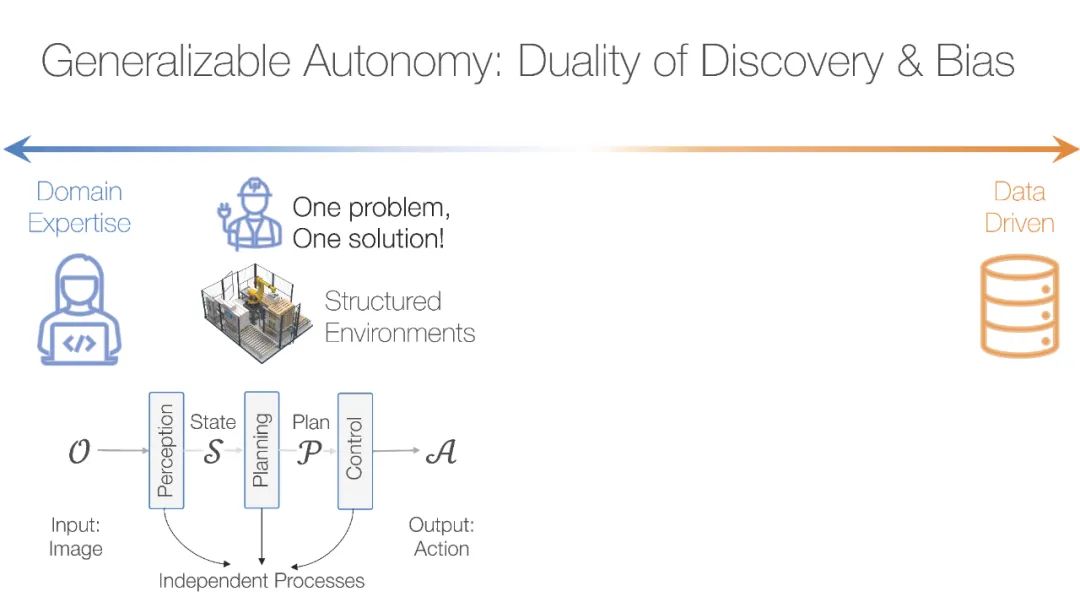 Generalizable Autonomy: Duality of Discovery & Bias

Domain Expertise

One problem, One solution!

Structured Environments

Data Driven

$\mathcal{O}$ Perception State $\mathcal{S}$ Planning Plan $\mathcal{P}$ Control $\mathcal{A}$

Input: Image

Output: Action

Independent Processes